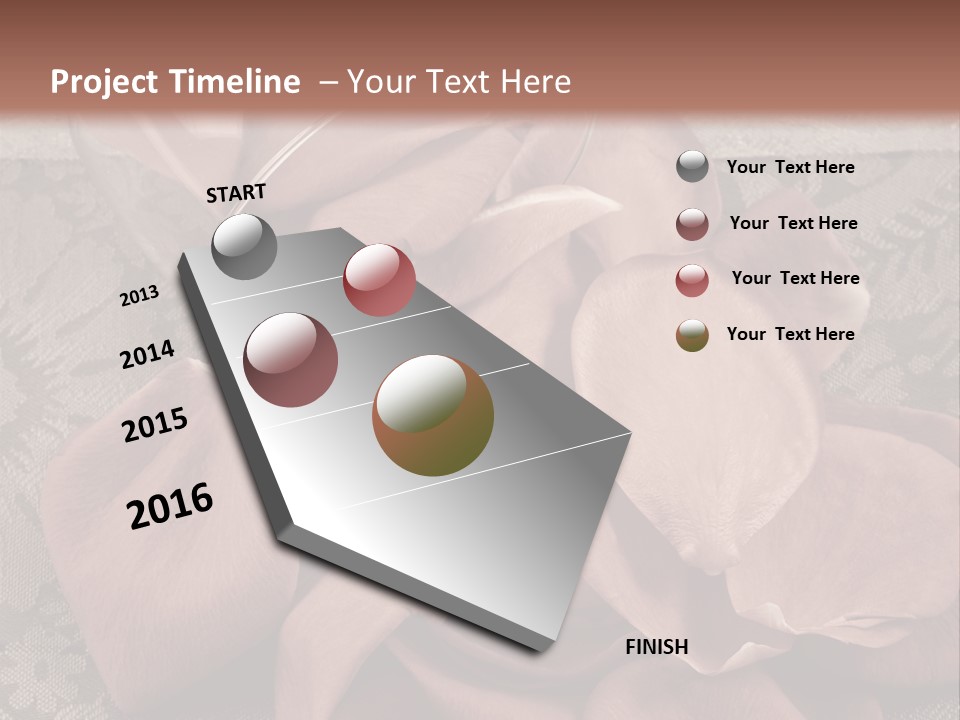 Project Timeline – Your Text Here

START

2013

2014

2015

2016

FINISH

Your Text Here

Your Text Here

Your Text Here

Your Text Here